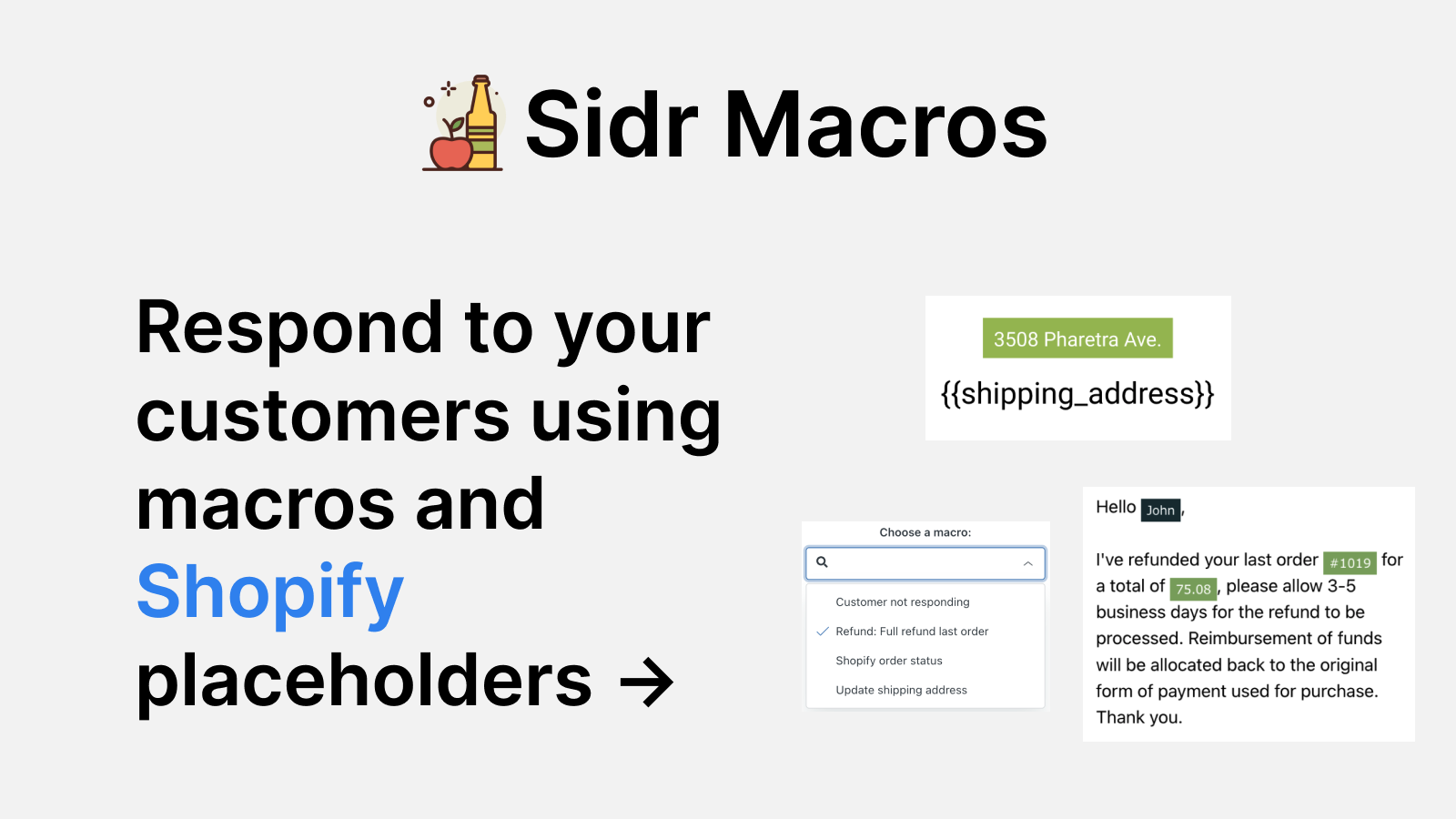 Sidr Macros

Respond to your customers using macros and Shopify placeholders →

3508 Pharetra Ave.

{{shipping_address}}

Choose a macro:

Customer not responding

Refund: Full refund last order

Shopify order status

Update shipping address

Hello John,

I've refunded your last order #1019 for a total of 75.08, please allow 3-5 business days for the refund to be processed. Reimbursement of funds will be allocated back to the original form of payment used for purchase. Thank you.